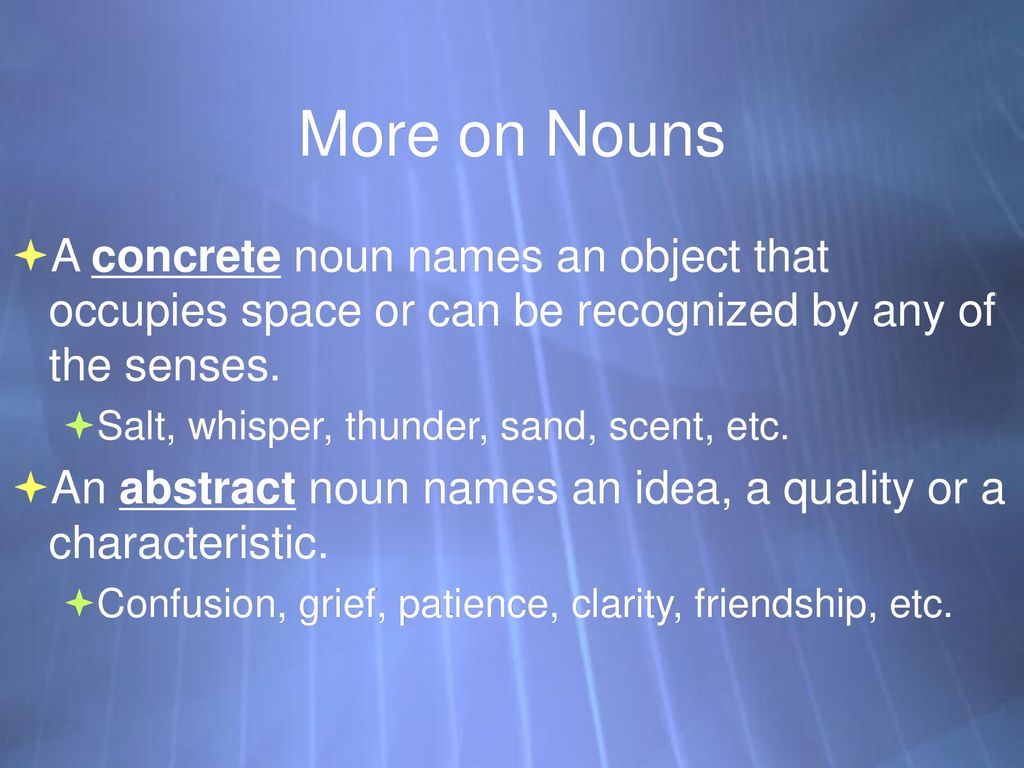 More on Nouns

A concrete noun names an object that occupies space or can be recognized by any of the senses.

Salt, whisper, thunder, sand, scent, etc.

An abstract noun names an idea, a quality or a characteristic.

Confusion, grief, patience, clarity, friendship, etc.